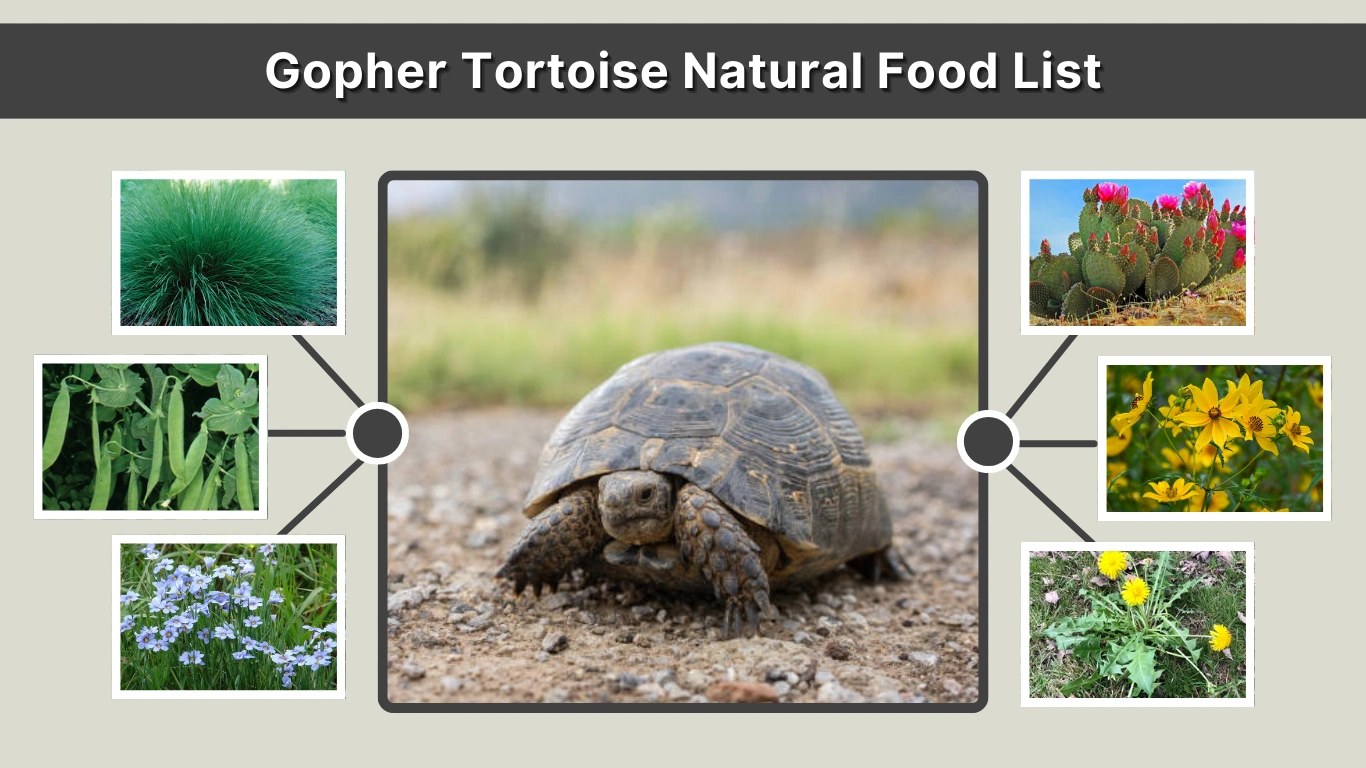 Gopher Tortoise Natural Food List